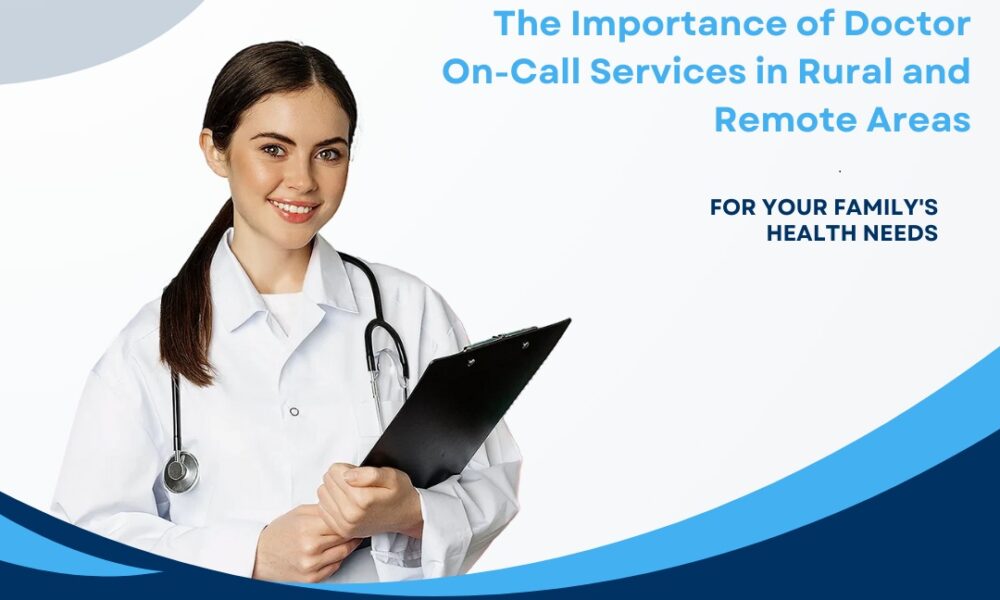 The Importance of Doctor On-Call Services in Rural and Remote Areas

FOR YOUR FAMILY'S HEALTH NEEDS